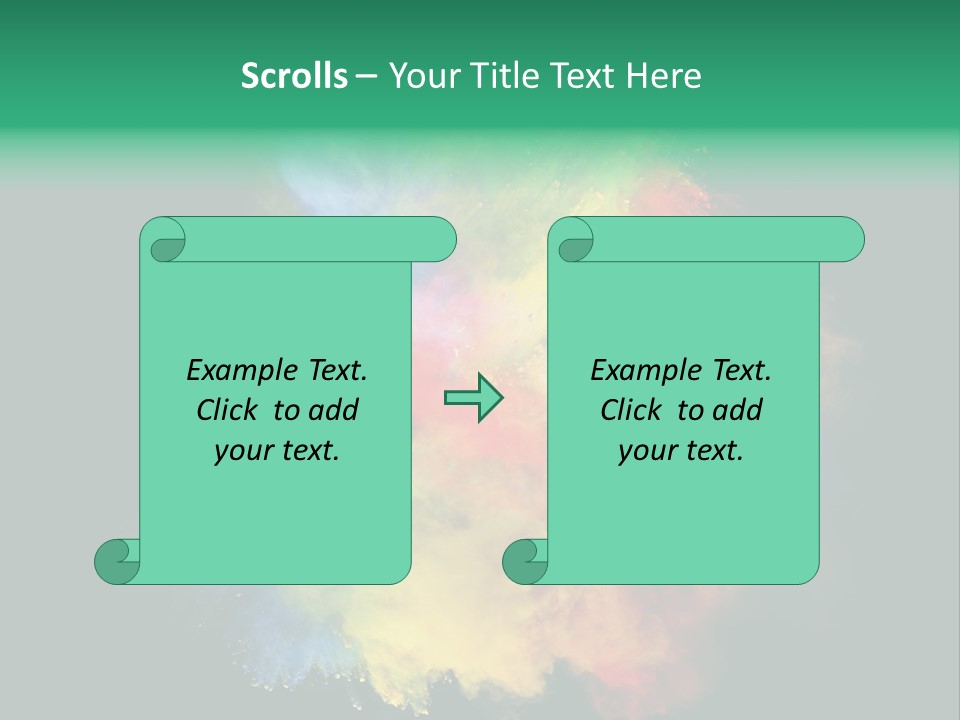 Scrolls – Your Title Text Here

Example Text. Click to add your text.

Example Text. Click to add your text.